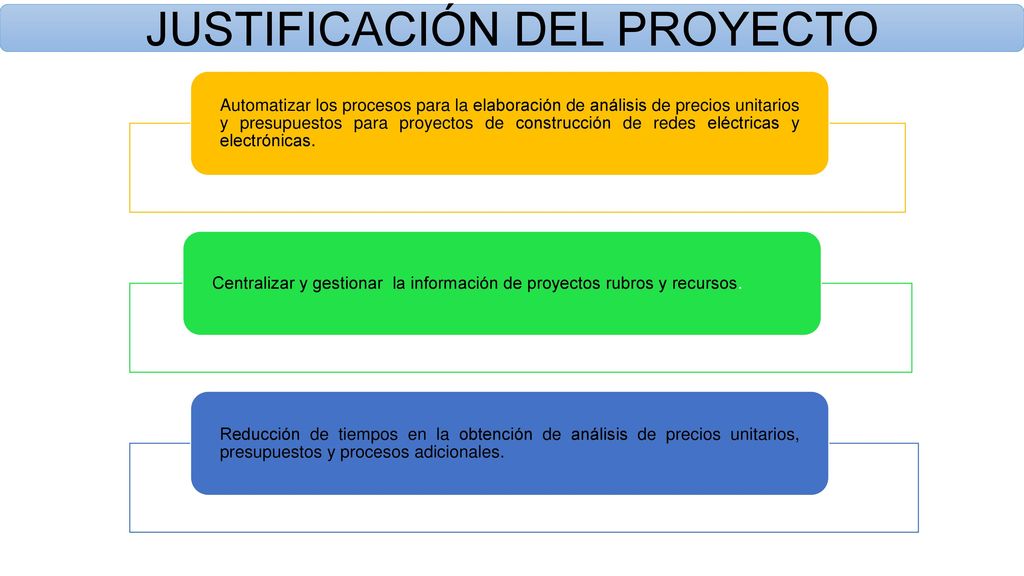 JUSTIFICACIÓN DEL PROYECTO

Automatizar los procesos para la elaboración de análisis de precios unitarios y presupuestos para proyectos de construcción de redes eléctricas y electrónicas.

Centralizar y gestionar la información de proyectos rubros y recursos.

Reducción de tiempos en la obtención de análisis de precios unitarios, presupuestos y procesos adicionales.